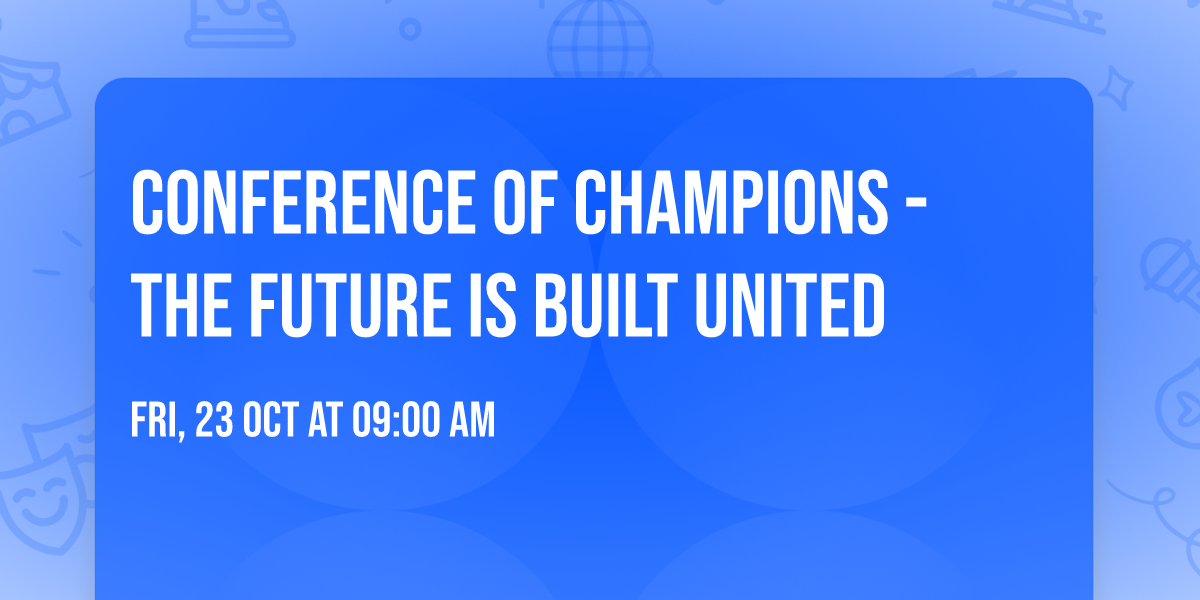 CONFERENCE OF CHAMPIONS - THE FUTURE IS BUILT UNITED

FRI, 23 OCT AT 09:00 AM